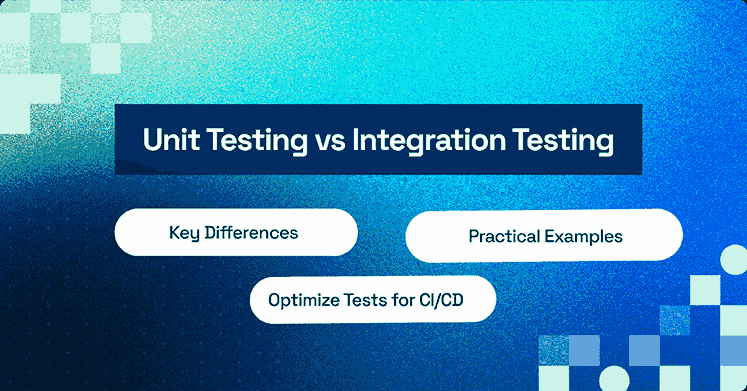 Unit Testing vs Integration Testing

Key Differences

Practical Examples

Optimize Tests for CI/CD